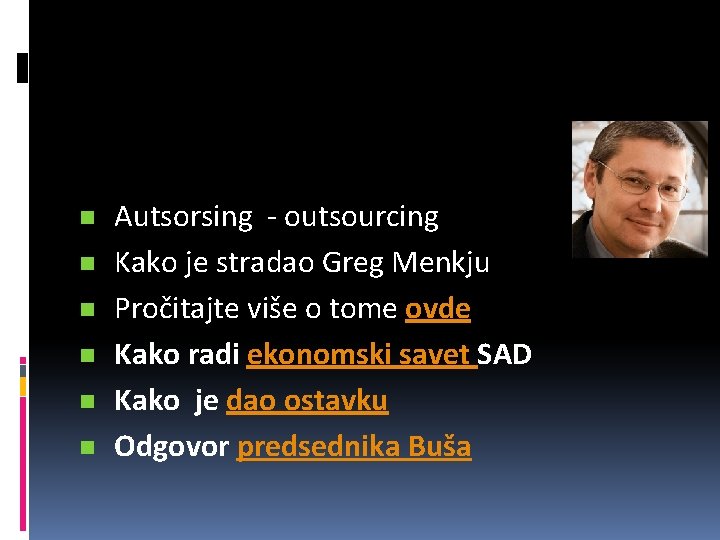 Autsorsing - outsourcing

Kako je stradao Greg Menkju

Pročitajte više o tome ovde

Kako radi ekonomski savet SAD

Kako je dao ostavku

Odgovor predsednika Buša